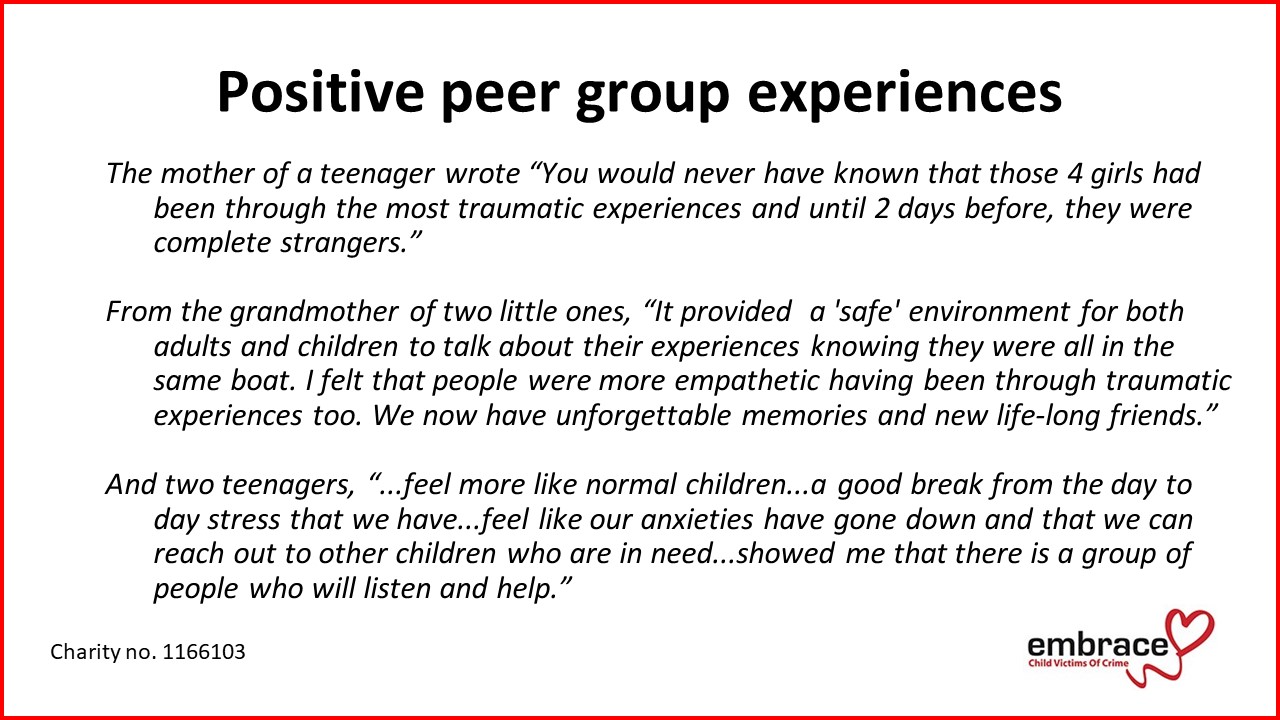 Positive peer group experiences

The mother of a teenager wrote “You would never have known that those 4 girls had been through the most traumatic experiences and until 2 days before, they were complete strangers.”

From the grandmother of two little ones, “It provided a 'safe' environment for both adults and children to talk about their experiences knowing they were all in the same boat. I felt that people were more empathetic having been through traumatic experiences too. We now have unforgettable memories and new life-long friends.”

And two teenagers, “...feel more like normal children...a good break from the day to day stress that we have...feel like our anxieties have gone down and that we can reach out to other children who are in need...showed me that there is a group of people who will listen and help.”

Charity no. 1166103

embrace
Child Victims Of Crime